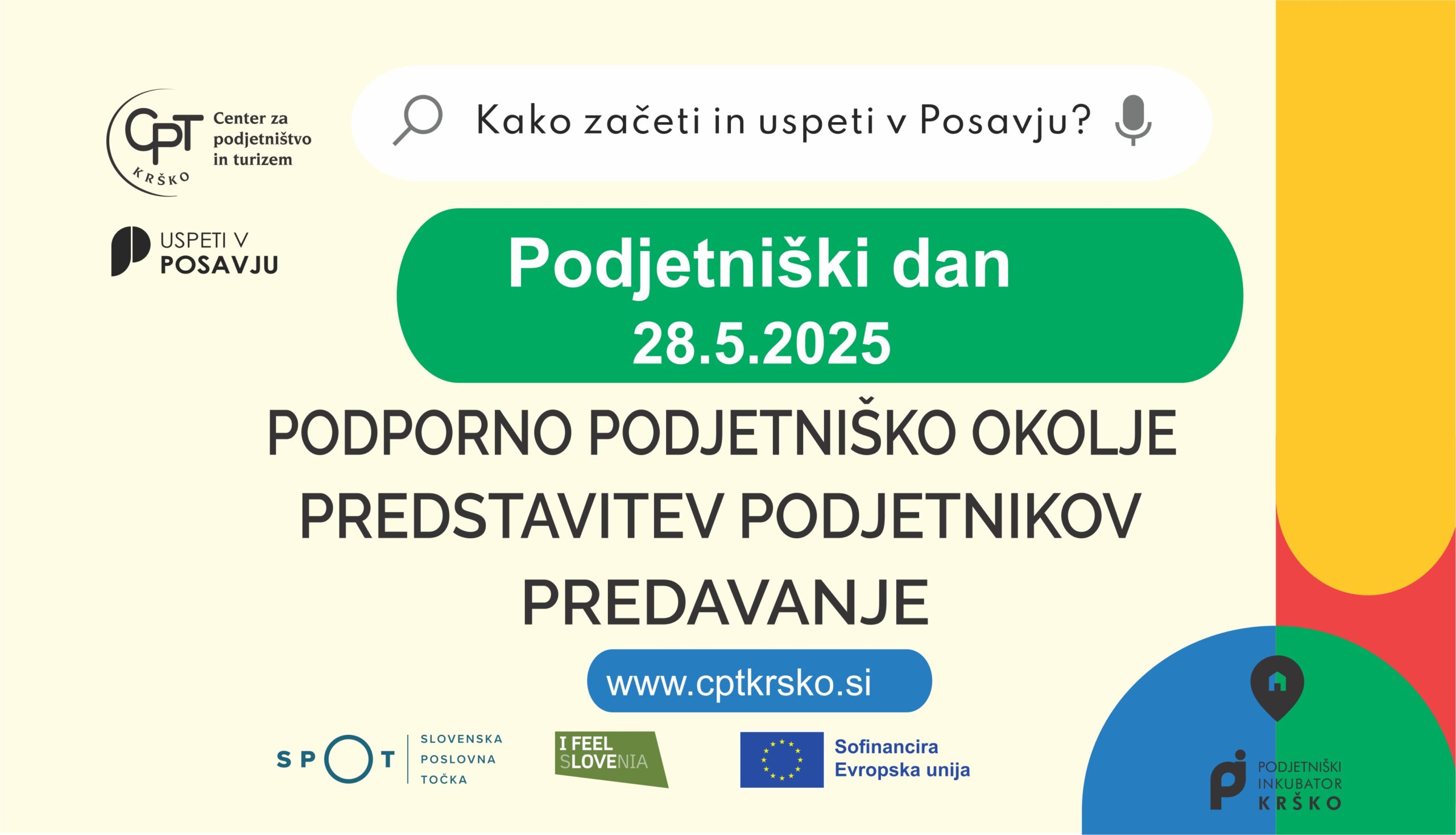 CPT KRŠKO Center za podjetništvo in turizem

Kako začeti in uspeti v Posavju?

USPETI V POSAVJU

Podjetniški dan
28.5.2025

PODPORNO PODJETNIŠKO OKOLJE
PREDSTAVITEV PODJETNIKOV
PREDAVANJE

www.cptkrsko.si

SPOT SLOVENSKA POSLOVNA TOČKA

I FEEL SLOVENIA

Sofinancira Evropska unija

PODJETNIŠKI INKUBATOR KRŠKO